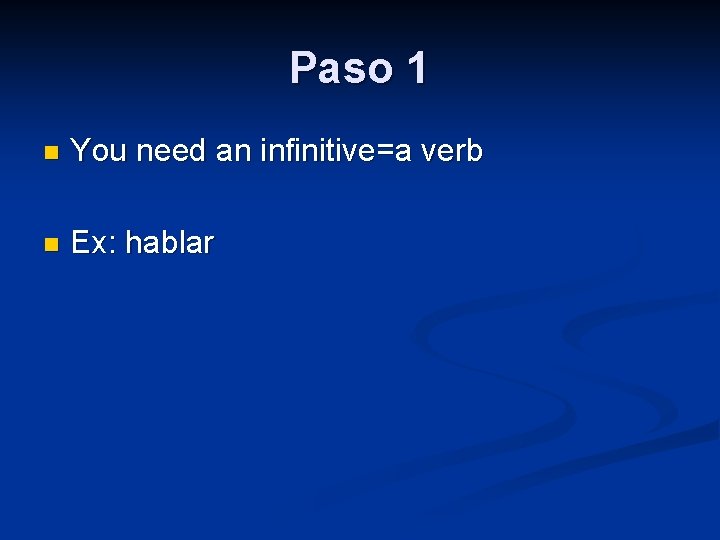 Paso 1

You need an infinitive=a verb

Ex: hablar